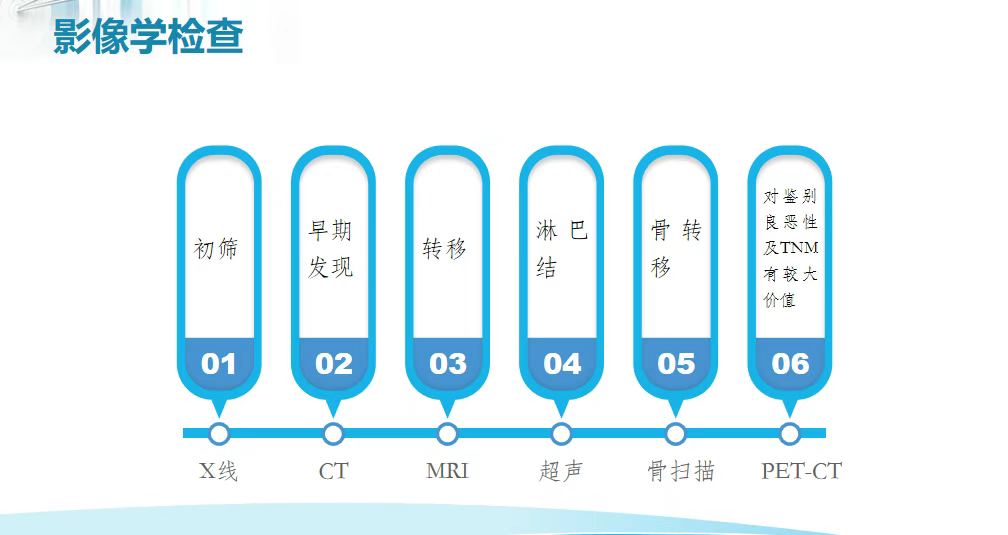 影像学检查

初筛

01

X线

早期发现

02

CT

转移

03

MRI

淋巴结

04

超声

骨转移

05

骨扫描

对鉴别良恶性及TNM有较大价值

06

PET-CT